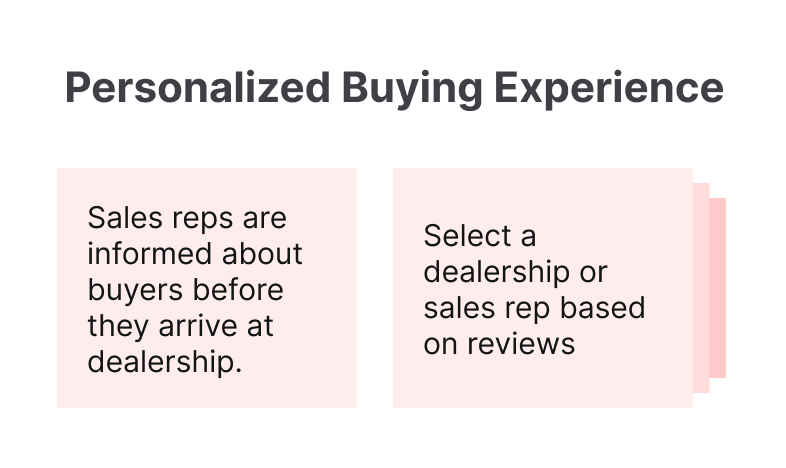 Personalized Buying Experience

Sales reps are informed about buyers before they arrive at dealership.

Select a dealership or sales rep based on reviews